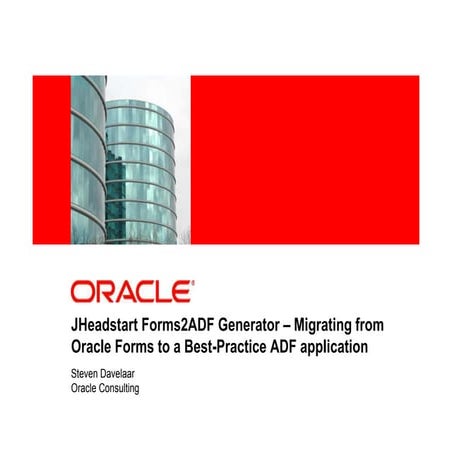 ORACLE®

JHeadstart Forms2ADF Generator – Migrating from Oracle Forms to a Best-Practice ADF application

Steven Davelaar
Oracle Consulting